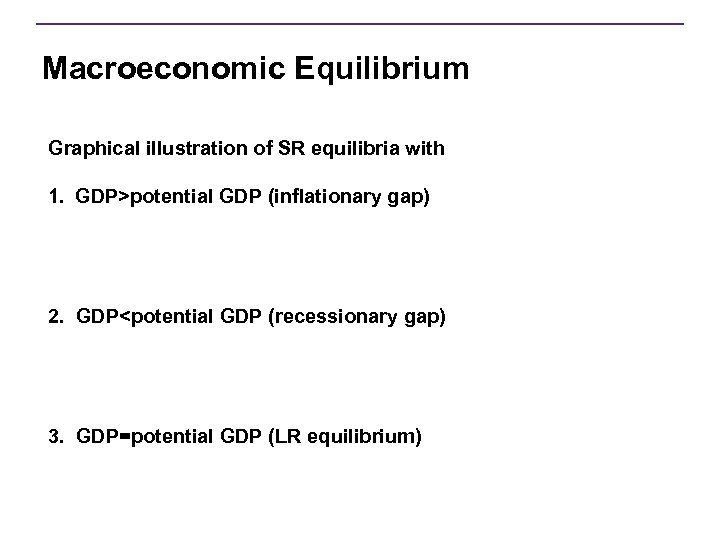 Macroeconomic Equilibrium

Graphical illustration of SR equilibria with

1. GDP>potential GDP (inflationary gap)

2. GDP<potential GDP (recessionary gap)

3. GDP=potential GDP (LR equilibrium)